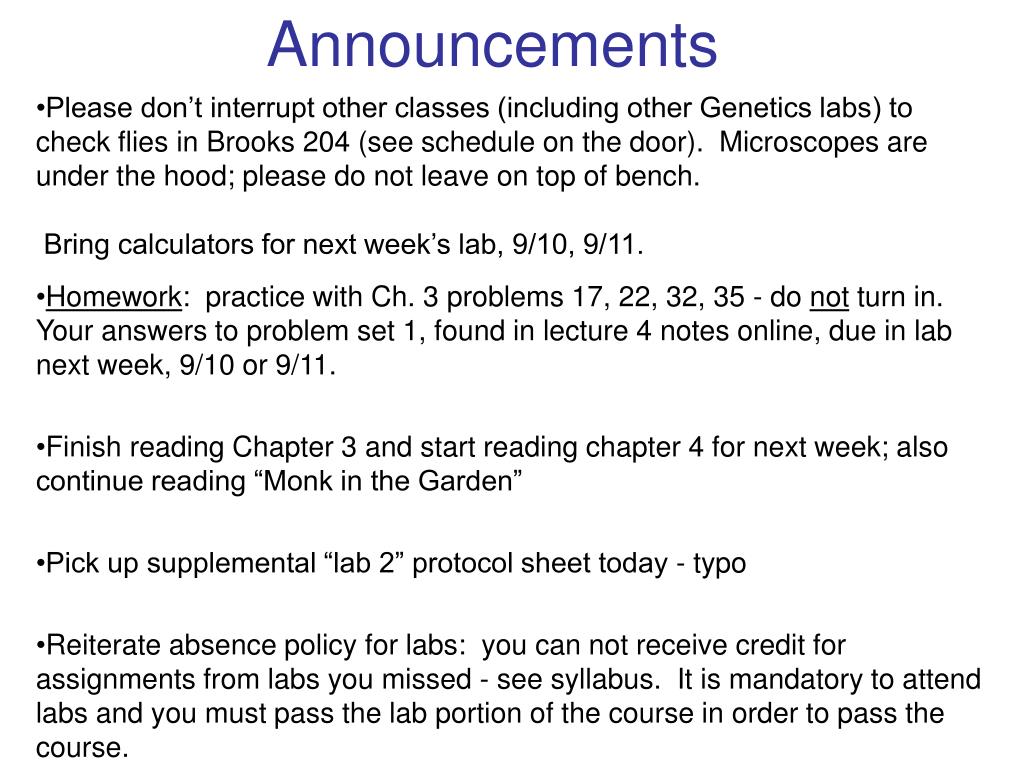 Announcements

•Please don’t interrupt other classes (including other Genetics labs) to check flies in Brooks 204 (see schedule on the door). Microscopes are under the hood; please do not leave on top of bench.

Bring calculators for next week’s lab, 9/10, 9/11.

•Homework: practice with Ch. 3 problems 17, 22, 32, 35 - do not turn in. Your answers to problem set 1, found in lecture 4 notes online, due in lab next week, 9/10 or 9/11.

•Finish reading Chapter 3 and start reading chapter 4 for next week; also continue reading “Monk in the Garden”

•Pick up supplemental “lab 2” protocol sheet today - typo

•Reiterate absence policy for labs: you can not receive credit for assignments from labs you missed - see syllabus. It is mandatory to attend labs and you must pass the lab portion of the course in order to pass the course.